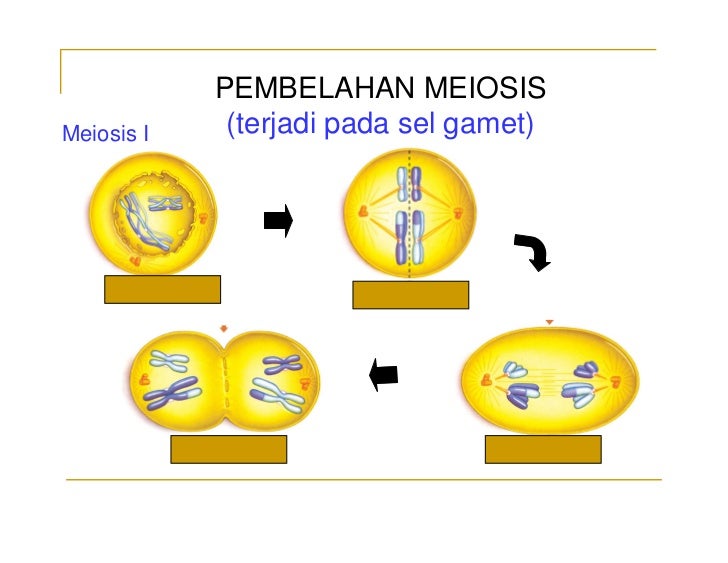 PEMBELAHAN MEIOSIS
(terjadi pada sel gamet)

Meiosis I